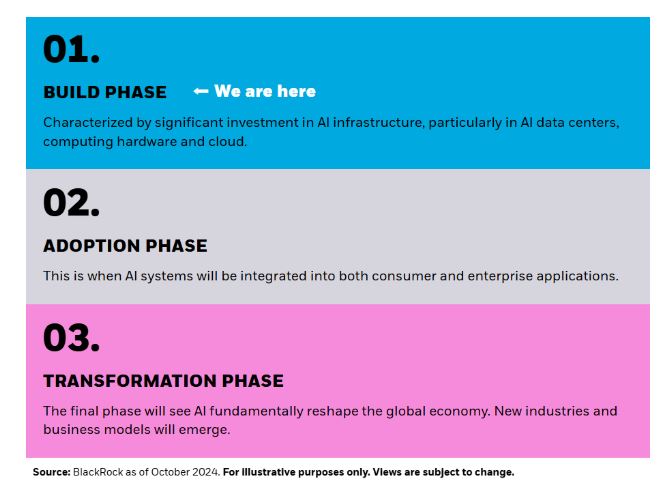 01.

BUILD PHASE ← We are here

Characterized by significant investment in AI infrastructure, particularly in AI data centers, computing hardware and cloud.

02.

ADOPTION PHASE

This is when AI systems will be integrated into both consumer and enterprise applications.

03.

TRANSFORMATION PHASE

The final phase will see AI fundamentally reshape the global economy. New industries and business models will emerge.

Source: BlackRock as of October 2024. For illustrative purposes only. Views are subject to change.